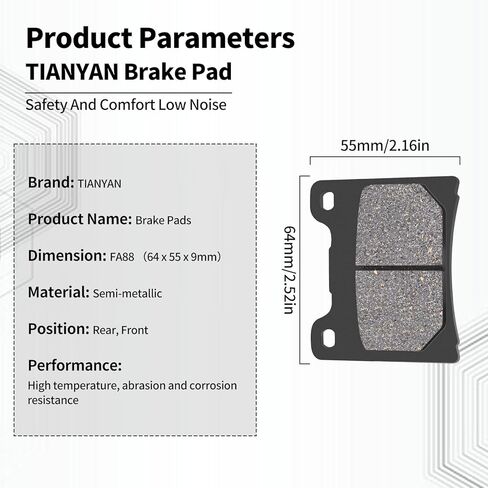 Product Parameters
TIANYAN Brake Pad

Safety And Comfort Low Noise

Brand: TIANYAN

Product Name: Brake Pads

Dimension: FA88 （64 x 55 x 9mm）

Material: Semi-metallic

Position: Rear, Front

Performance:
High temperature, abrasion and corrosion resistance

55mm/2.16in

64mm/2.52in